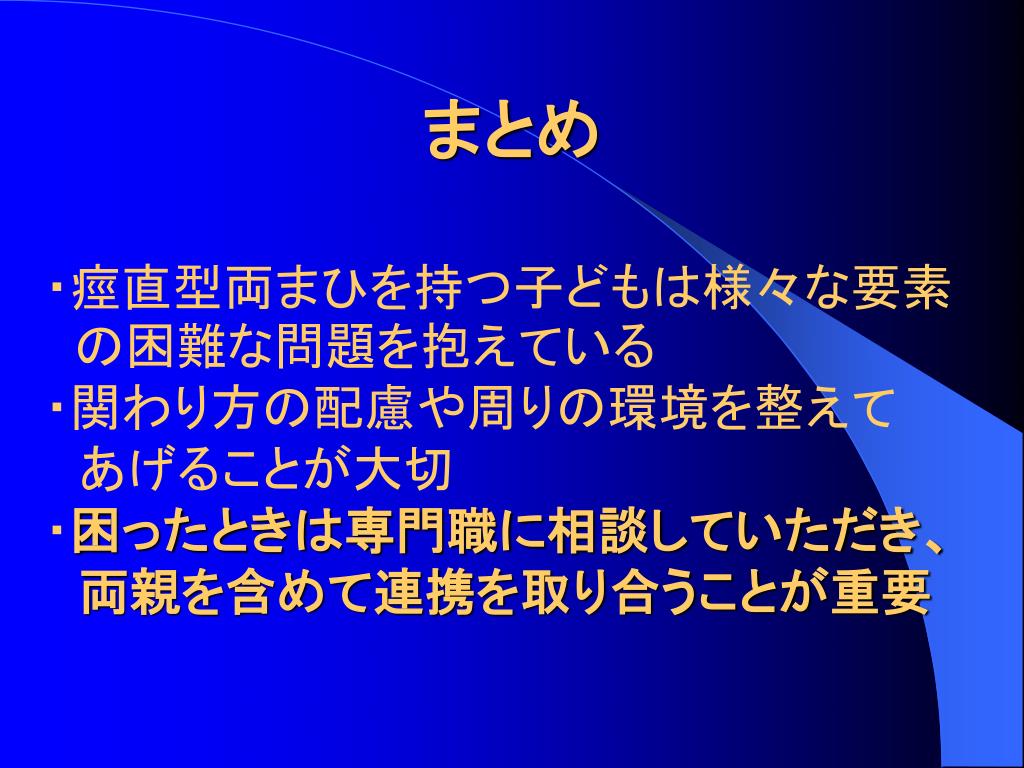 まとめ

・痙直型両まひを持つ子どもは様々な要素の困難な問題を抱えている
・関わり方の配慮や周りの環境を整えてあげることが大切
・困ったときは専門職に相談していただき、両親を含めて連携を取り合うことが重要